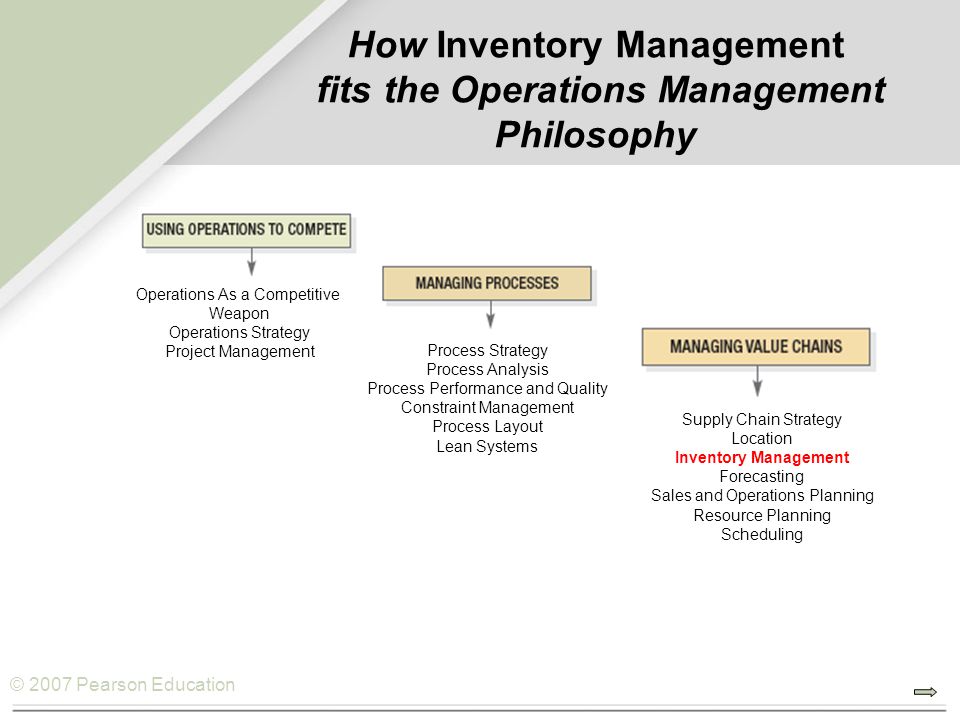 How Inventory Management fits the Operations Management Philosophy

USING OPERATIONS TO COMPETE

Operations As a Competitive Weapon
Operations Strategy
Project Management

MANAGING PROCESSES

Process Strategy
Process Analysis
Process Performance and Quality
Constraint Management
Process Layout
Lean Systems

MANAGING VALUE CHAINS

Supply Chain Strategy
Location
Inventory Management
Forecasting
Sales and Operations Planning
Resource Planning
Scheduling

© 2007 Pearson Education